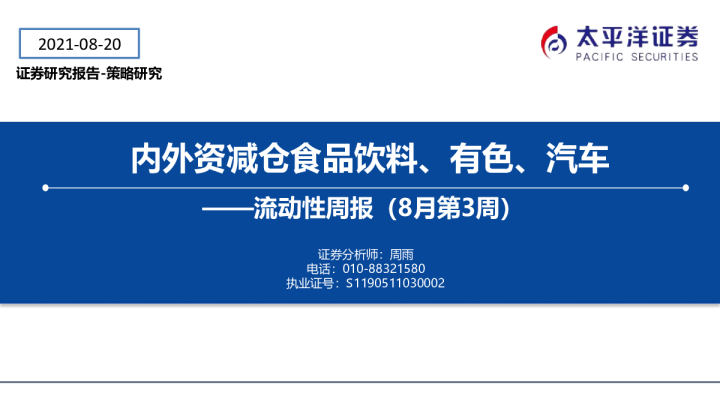 2021-08-20

证券研究报告-策略研究

太平洋证券
PACIFIC SECURITIES

内外资减仓食品饮料、有色、汽车

——流动性周报（8月第3周）

证券分析师：周雨
电话：010-88321580
执业证号：S1190511030002